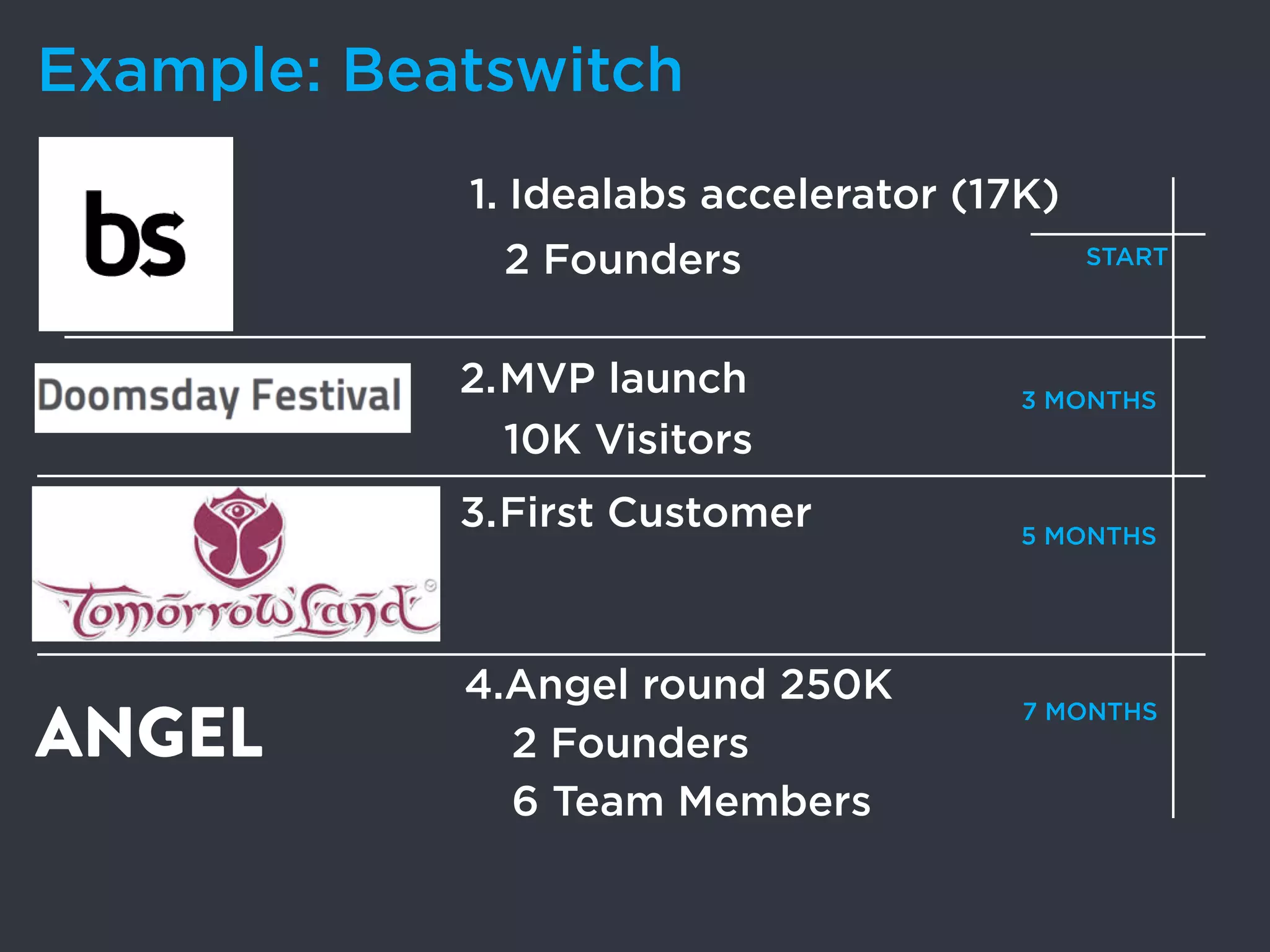 Example: Beatswitch

bs

1. Idealabs accelerator (17K)

2 Founders

START

Doomsday Festival

2.MVP launch

10K Visitors

3 MONTHS

TomorrowLand

3.First Customer

5 MONTHS

ANGEL

4.Angel round 250K

2 Founders

6 Team Members

7 MONTHS